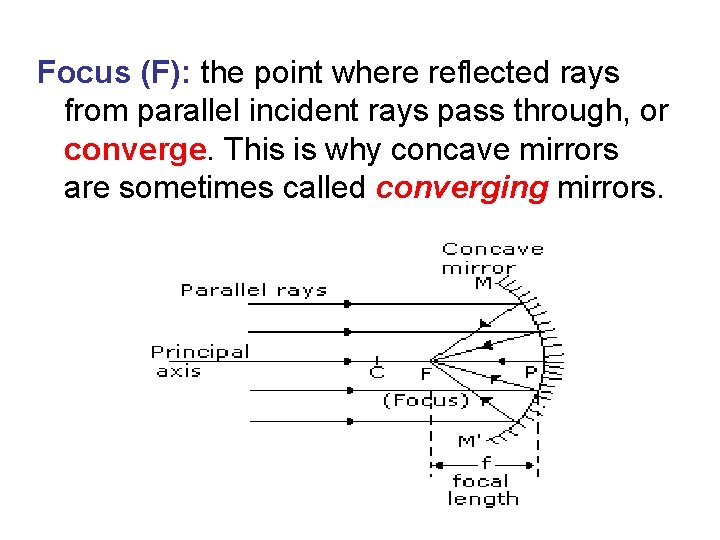 Focus (F): the point where reflected rays from parallel incident rays pass through, or converge. This is why concave mirrors are sometimes called converging mirrors.

Concave mirror
M
Parallel rays
Principal axis
C
F
P
(Focus)
M'
f
focal length